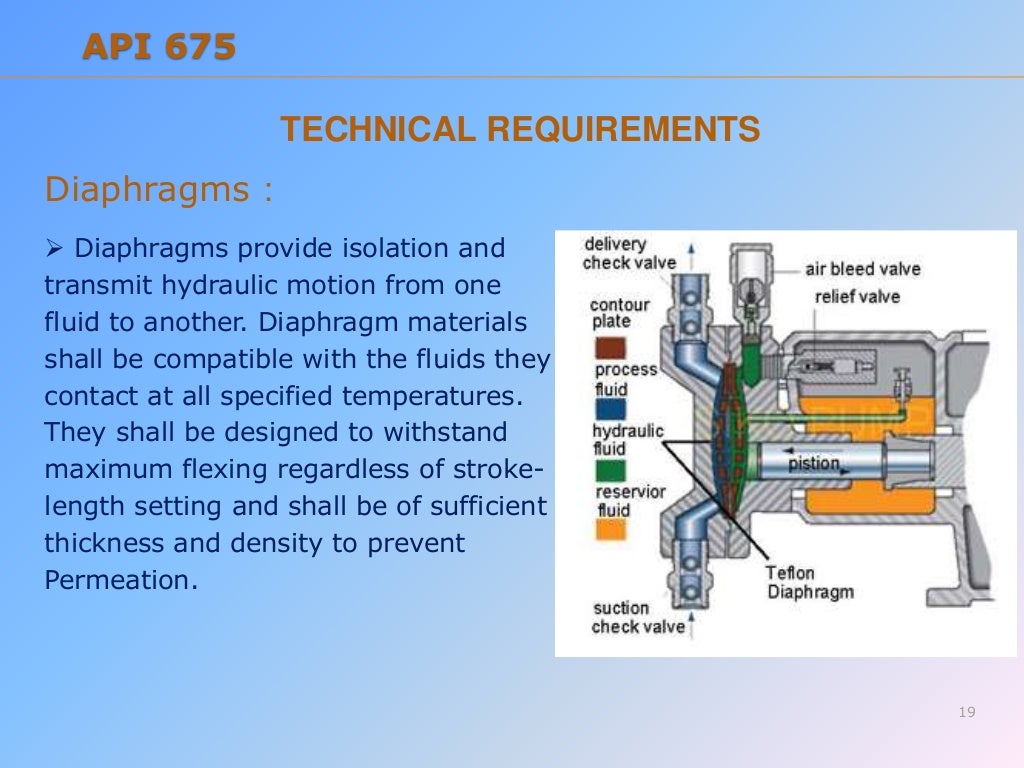 API 675

TECHNICAL REQUIREMENTS

Diaphragms :

➢ Diaphragms provide isolation and transmit hydraulic motion from one fluid to another. Diaphragm materials shall be compatible with the fluids they contact at all specified temperatures. They shall be designed to withstand maximum flexing regardless of stroke-length setting and shall be of sufficient thickness and density to prevent Permeation.

delivery check valve
air bleed valve
relief valve
contour plate
process fluid
hydraulic fluid
reservior fluid
pistion
Teflon Diaphragm
suction check valve

19